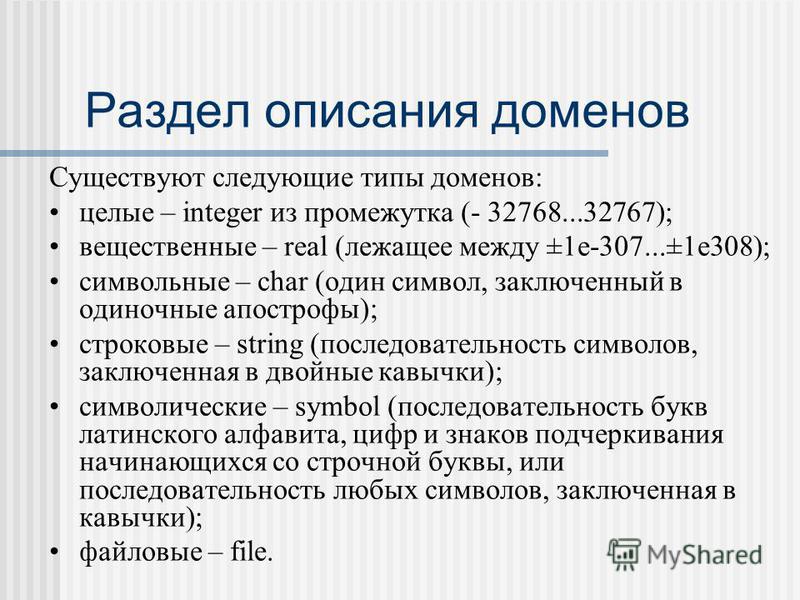 Раздел описания доменов

Существуют следующие типы доменов:

• целые – integer из промежутка (- 32768...32767);
• вещественные – real (лежащее между ±1e-307...±1e308);
• символьные – char (один символ, заключенный в одиночные апострофы);
• строковые – string (последовательность символов, заключенная в двойные кавычки);
• символические – symbol (последовательность букв латинского алфавита, цифр и знаков подчеркивания начинающихся со строчной буквы, или последовательность любых символов, заключенная в кавычки);
• файловые – file.

MyShared